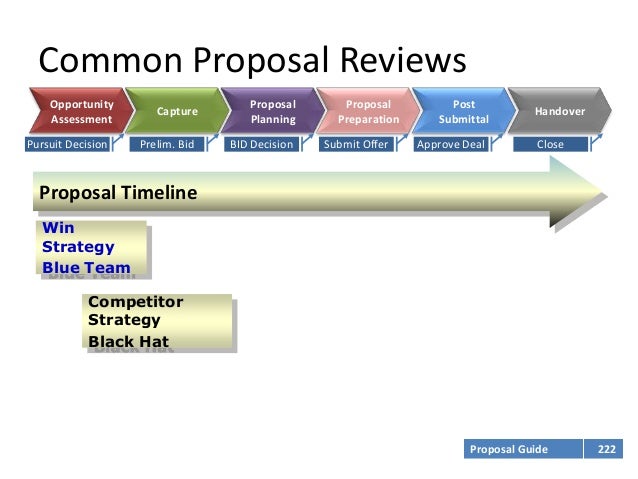 Common Proposal Reviews

Opportunity Assessment

Capture

Proposal Planning

Proposal Preparation

Post Submittal

Handover

Pursuit Decision

Prelim. Bid

BID Decision

Submit Offer

Approve Deal

Close

Proposal Timeline

Win Strategy Blue Team

Competitor Strategy Black Hat

Proposal Guide

222